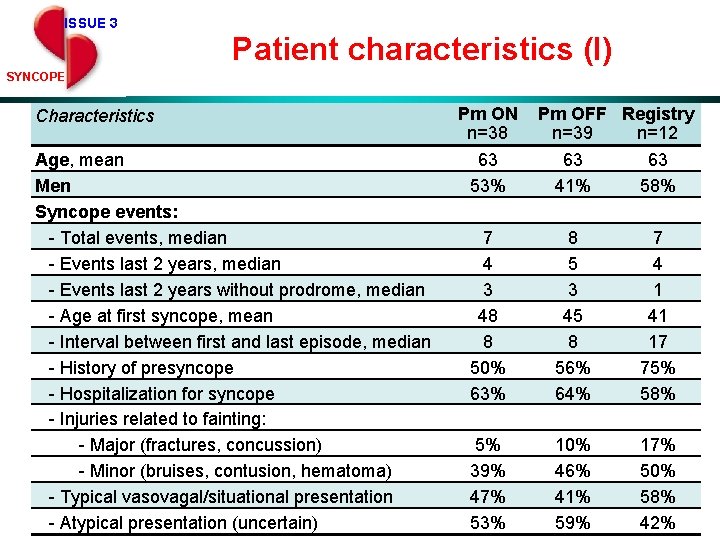 ISSUE 3

SYNCOPE

Patient characteristics (I)

| Characteristics | Pm ON n=38 | Pm OFF n=39 | Registry n=12 |
|---|---|---|---|
| Age, mean | 63 | 63 | 63 |
| Men | 53% | 41% | 58% |
| Syncope events: | | | |
| - Total events, median | 7 | 8 | 7 |
| - Events last 2 years, median | 4 | 5 | 4 |
| - Events last 2 years without prodrome, median | 3 | 3 | 1 |
| - Age at first syncope, mean | 48 | 45 | 41 |
| - Interval between first and last episode, median | 8 | 8 | 17 |
| - History of presyncope | 50% | 56% | 75% |
| - Hospitalization for syncope | 63% | 64% | 58% |
| - Injuries related to fainting: | | | |
| - Major (fractures, concussion) | 5% | 10% | 17% |
| - Minor (bruises, contusion, hematoma) | 39% | 46% | 50% |
| - Typical vasovagal/situational presentation | 47% | 41% | 58% |
| - Atypical presentation (uncertain) | 53% | 59% | 42% |